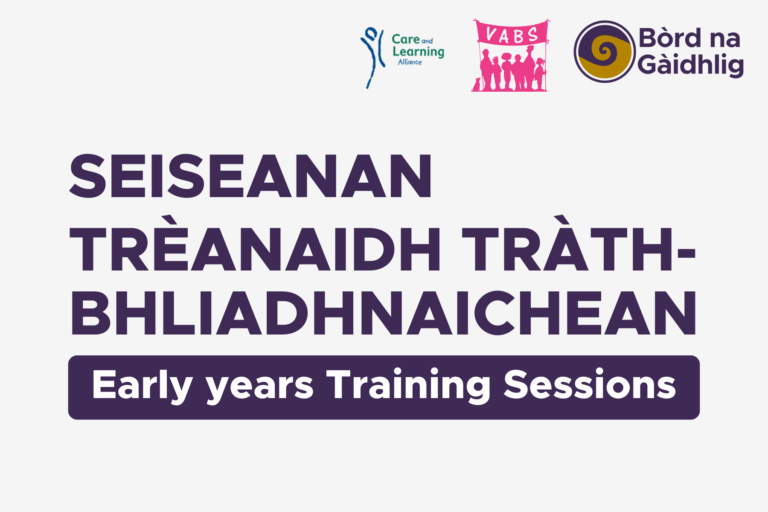 Care and Learning Alliance

VABS

Bòrd na Gàidhlig

SEISEANAN TRÈANAIDH TRÀTH-BHLIADHNAICHEAN

Early years Training Sessions